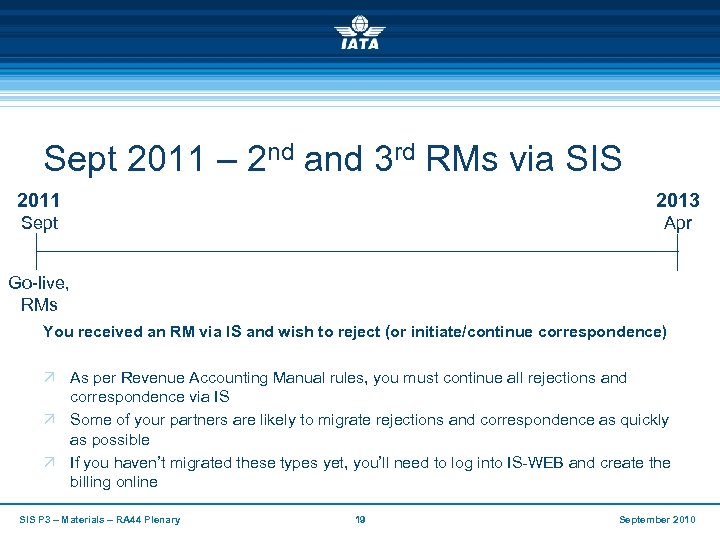 IATA

Sept 2011 – 2$^{nd}$ and 3$^{rd}$ RMs via SIS

2011
Sept

2013
Apr

Go-live,
RMs

You received an RM via IS and wish to reject (or initiate/continue correspondence)

As per Revenue Accounting Manual rules, you must continue all rejections and correspondence via IS

Some of your partners are likely to migrate rejections and correspondence as quickly as possible

If you haven't migrated these types yet, you'll need to log into IS-WEB and create the billing online

SIS P3 – Materials – RA44 Plenary

19

September 2010